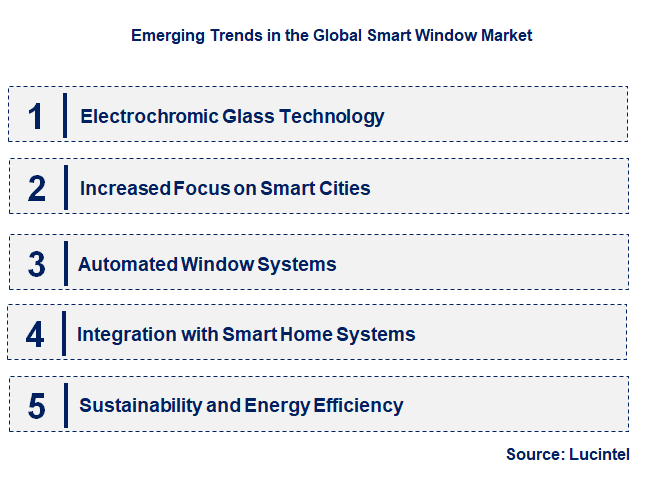 Emerging Trends in the Global Smart Window Market

1 Electrochromic Glass Technology

2 Increased Focus on Smart Cities

3 Automated Window Systems

4 Integration with Smart Home Systems

5 Sustainability and Energy Efficiency

Source: Lucintel